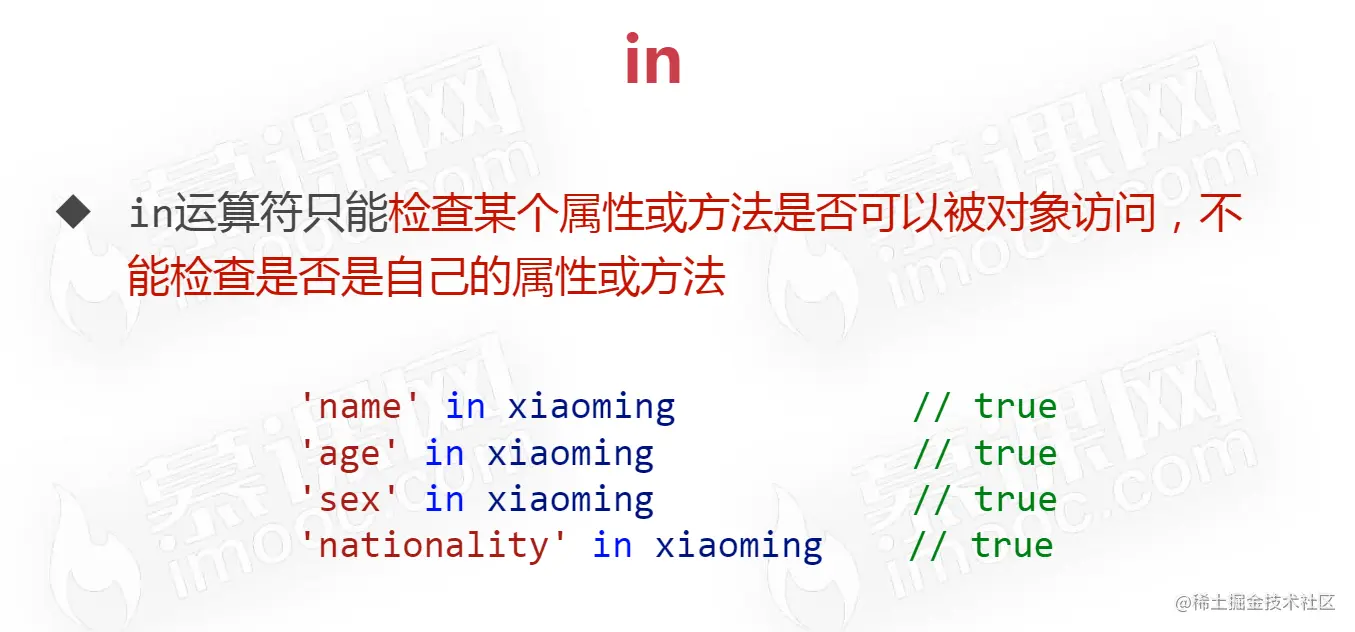 in

◆ in运算符只能检查某个属性或方法是否可以被对象访问，不能检查是否是自己的属性或方法

'name' in xiaoming // true
'age' in xiaoming // true
'sex' in xiaoming // true
'nationality' in xiaoming // true

慕课网 imooc.com

@稀土掘金技术社区